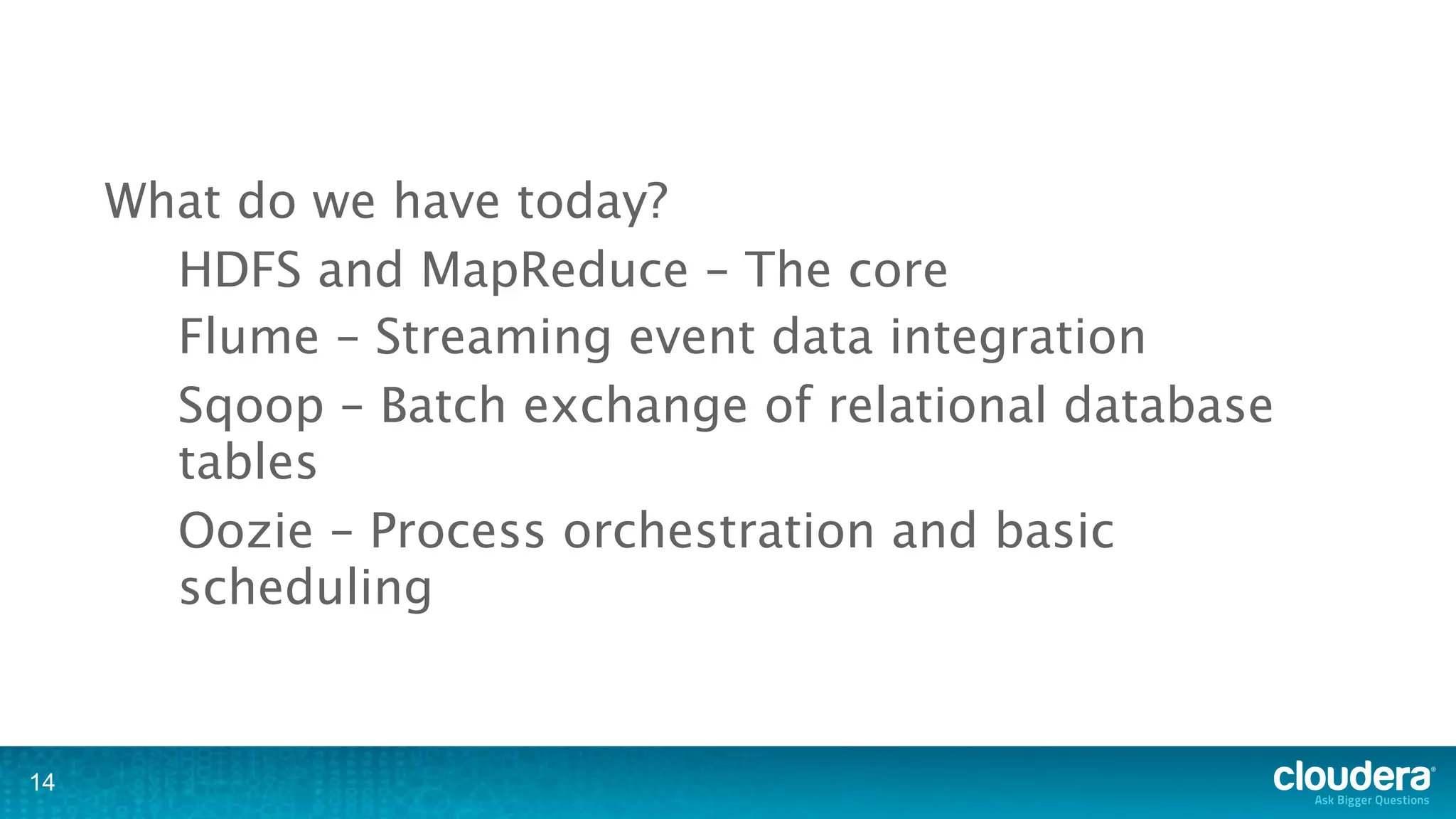 What do we have today?

HDFS and MapReduce – The core

Flume – Streaming event data integration

Sqoop – Batch exchange of relational database tables

Oozie – Process orchestration and basic scheduling

14

cloudera®
Ask Bigger Questions